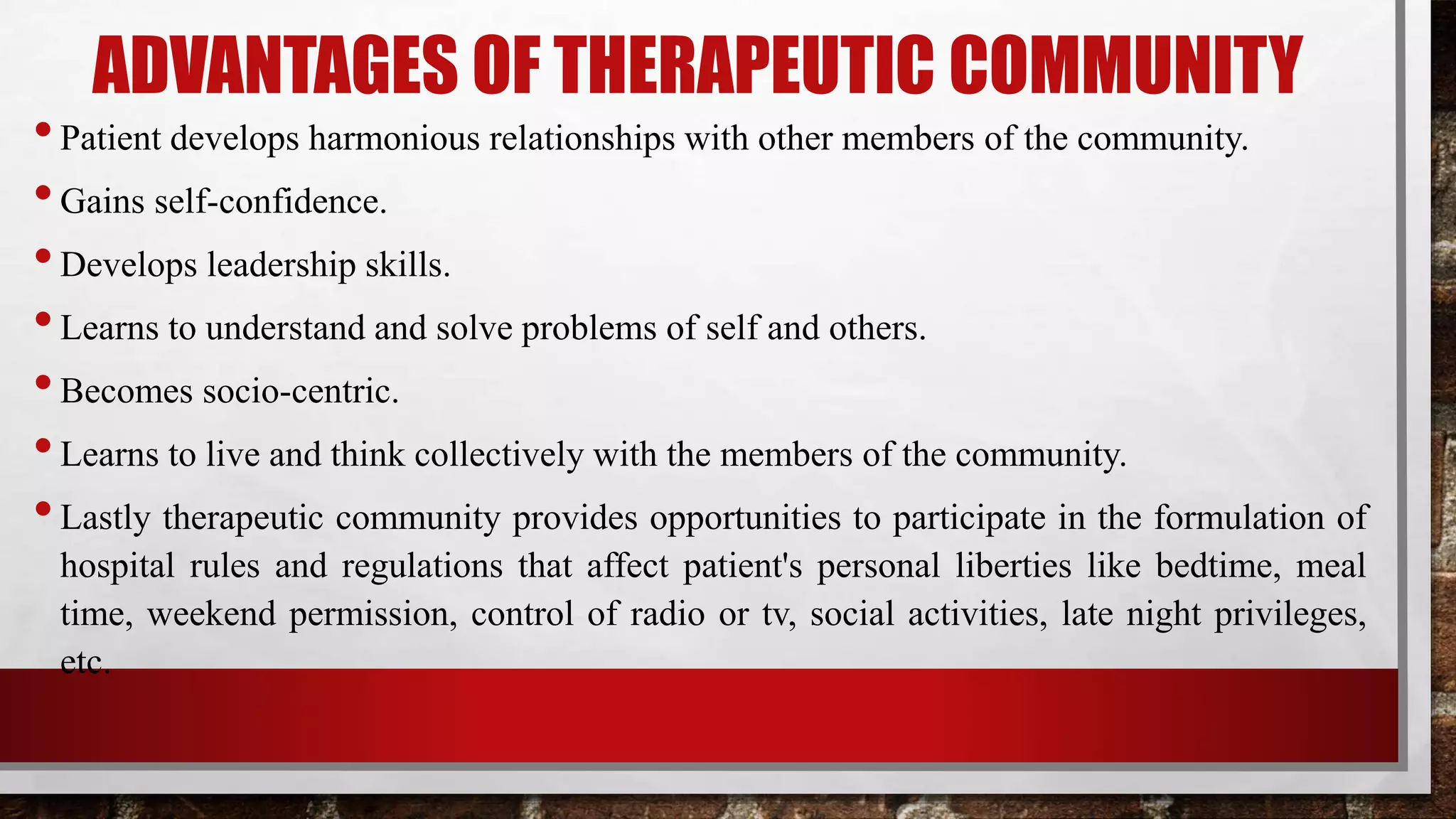 ADVANTAGES OF THERAPEUTIC COMMUNITY

• Patient develops harmonious relationships with other members of the community.

• Gains self-confidence.

• Develops leadership skills.

• Learns to understand and solve problems of self and others.

• Becomes socio-centric.

• Learns to live and think collectively with the members of the community.

• Lastly therapeutic community provides opportunities to participate in the formulation of hospital rules and regulations that affect patient's personal liberties like bedtime, meal time, weekend permission, control of radio or tv, social activities, late night privileges, etc.